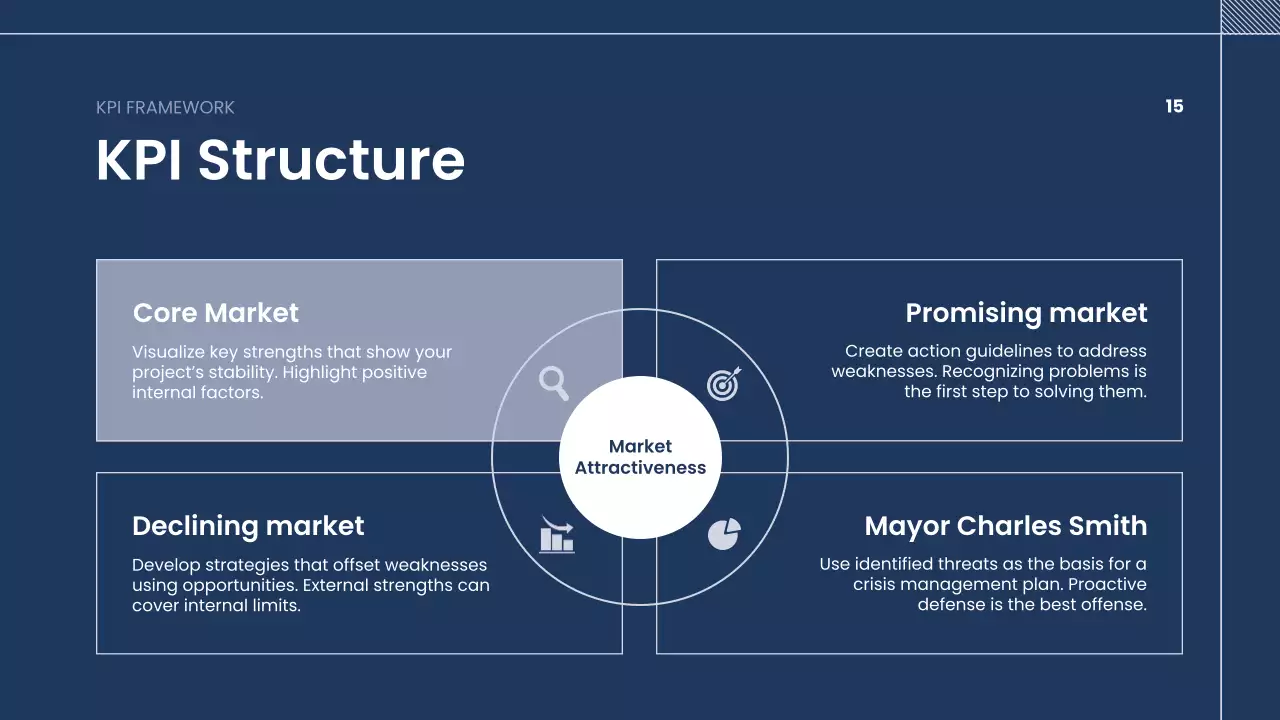 KPI FRAMEWORK

15

KPI Structure

Core Market

Visualize key strengths that show your project's stability. Highlight positive internal factors.

Promising market

Create action guidelines to address weaknesses. Recognizing problems is the first step to solving them.

Market Attractiveness

Declining market

Develop strategies that offset weaknesses using opportunities. External strengths can cover internal limits.

Mayor Charles Smith

Use identified threats as the basis for a crisis management plan. Proactive defense is the best offense.